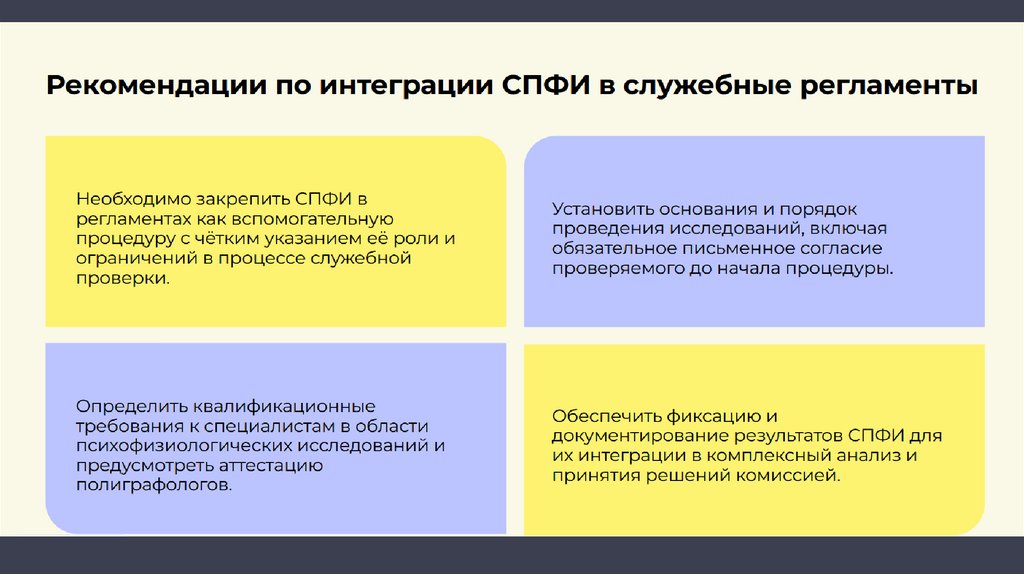 Рекомендации по интеграции СПФИ в служебные регламенты

Необходимо закрепить СПФИ в регламентах как вспомогательную процедуру с чётким указанием её роли и ограничений в процессе служебной проверки.

Установить основания и порядок проведения исследований, включая обязательное письменное согласие проверяемого до начала процедуры.

Определить квалификационные требования к специалистам в области психофизиологических исследований и предусмотреть аттестацию полиграфологов.

Обеспечить фиксацию и документирование результатов СПФИ для их интеграции в комплексный анализ и принятия решений комиссией.